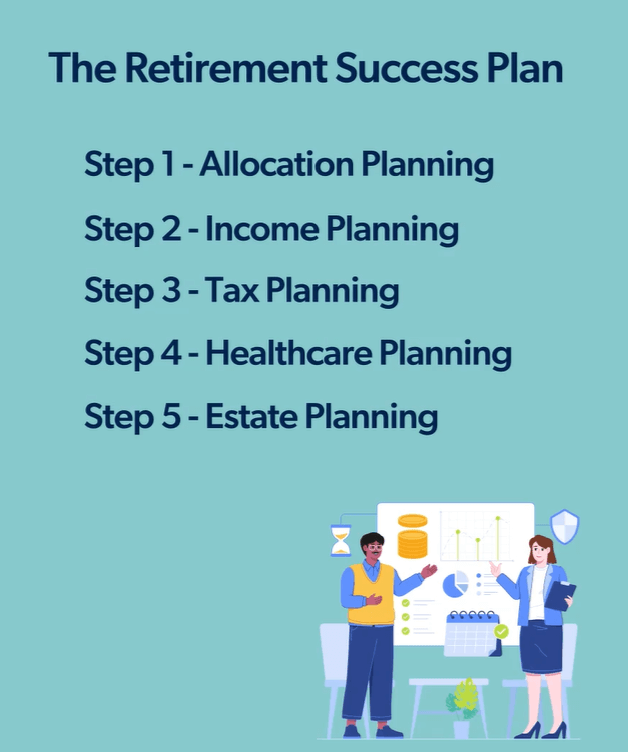 The Retirement Success Plan

Step 1 - Allocation Planning

Step 2 - Income Planning

Step 3 - Tax Planning

Step 4 - Healthcare Planning

Step 5 - Estate Planning